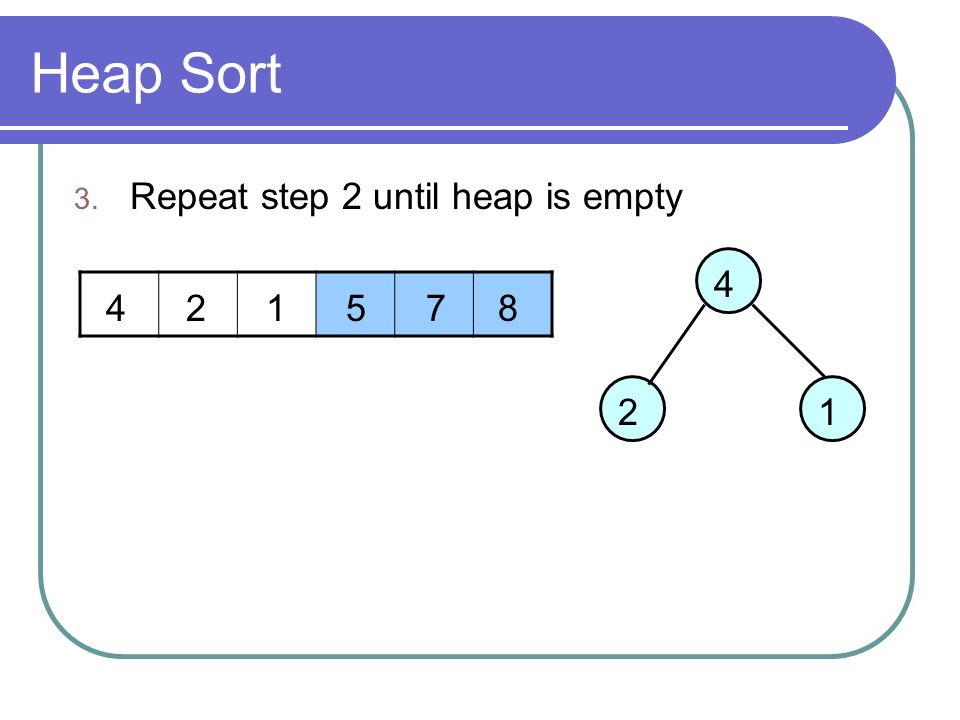 Heap Sort

3. Repeat step 2 until heap is empty

| 4 | 2 | 1 | 5 | 7 | 8 |
|---|---|---|---|---|---|

4

2

1